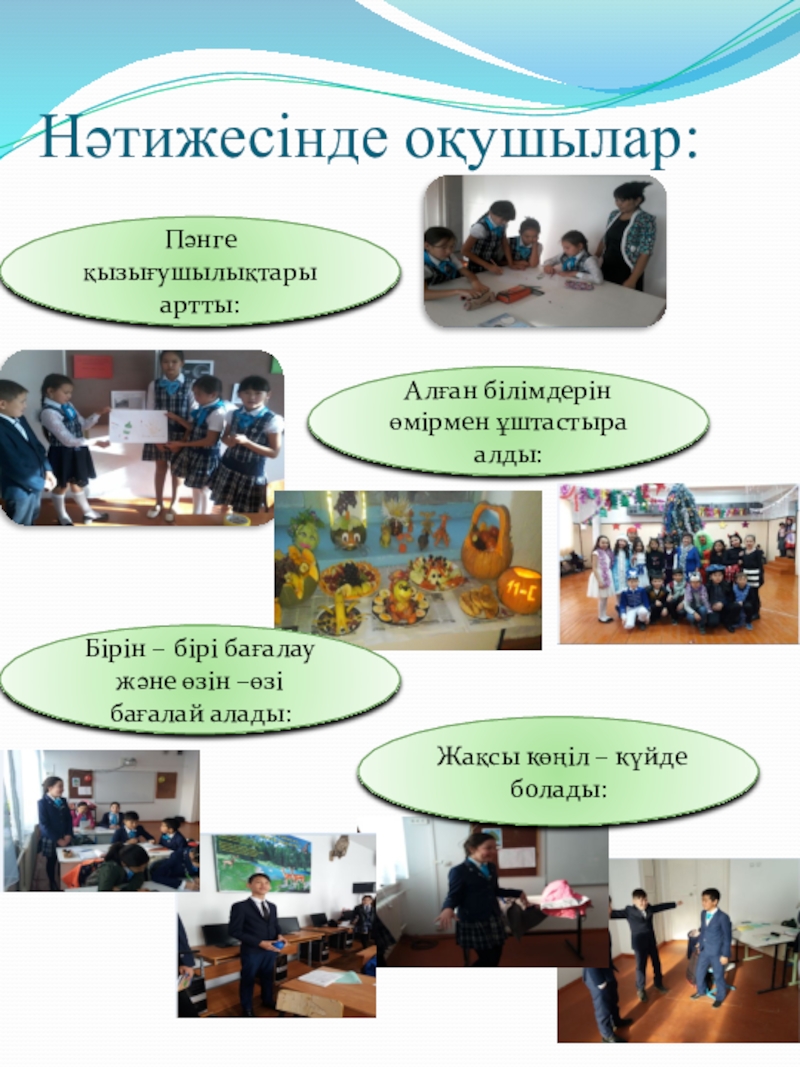 Нәтижесінде оқушылар:

Пәнге қызығушылықтары артты:

Алған білімдерін өмірмен ұштастыра алды:

11-С

Бірін – бірі бағалау және өзін –өзі бағалай алады:

Жақсы көңіл – күйде болады: